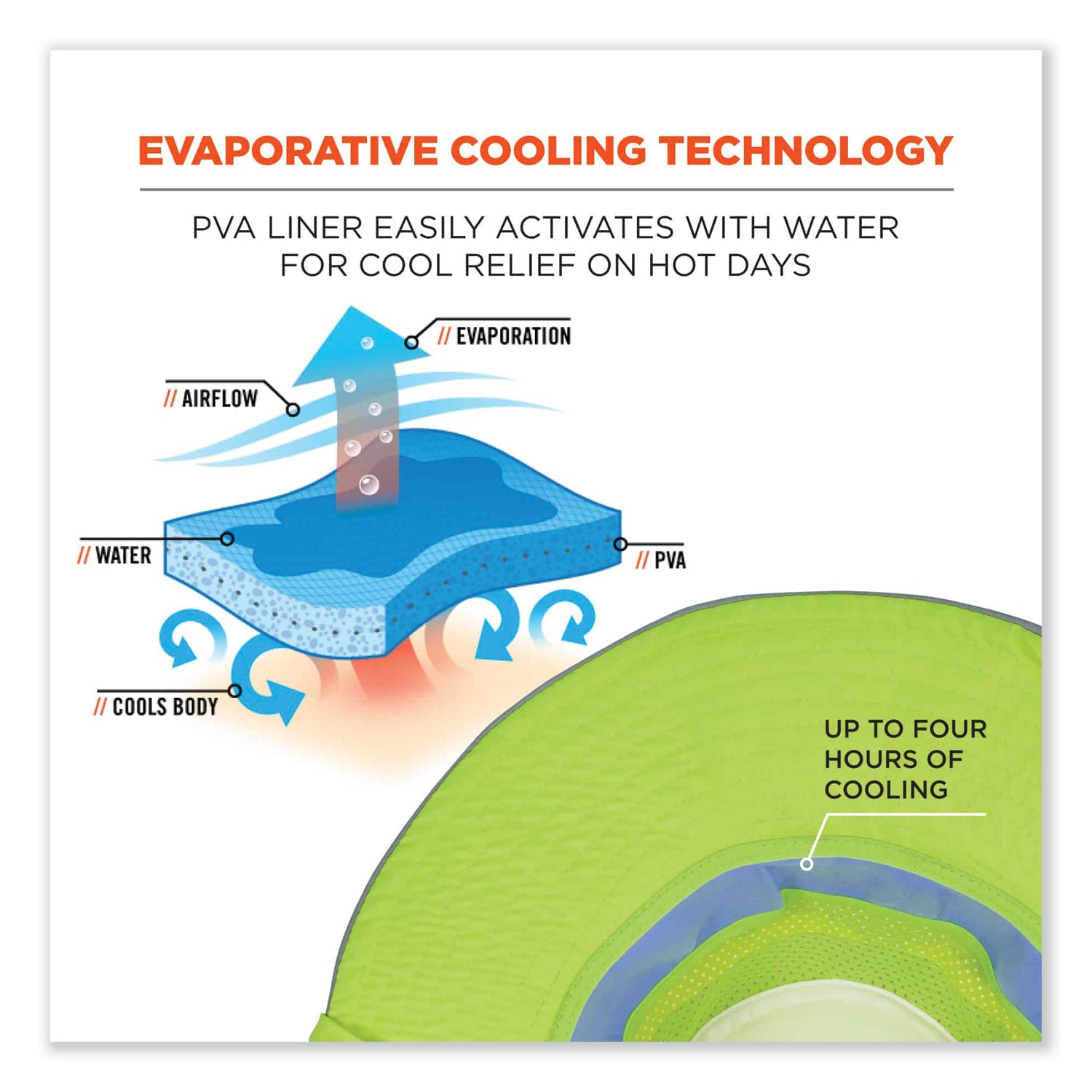 EVAPORATIVE COOLING TECHNOLOGY

PVA LINER EASILY ACTIVATES WITH WATER FOR COOL RELIEF ON HOT DAYS

// EVAPORATION

// AIRFLOW

// WATER

// PVA

// COOLS BODY

UP TO FOUR HOURS OF COOLING